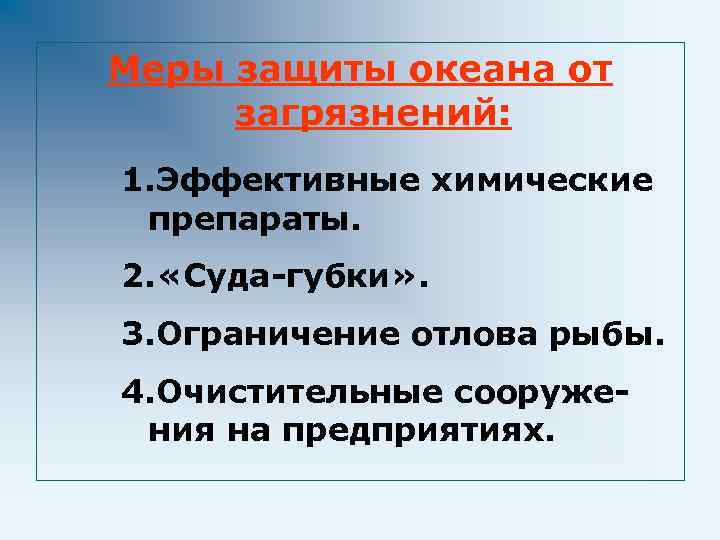 Меры защиты океана от загрязнений:

1.Эффективные химические препараты.

2.«Суда-губки».

3.Ограничение отлова рыбы.

4.Очистительные сооружения на предприятиях.